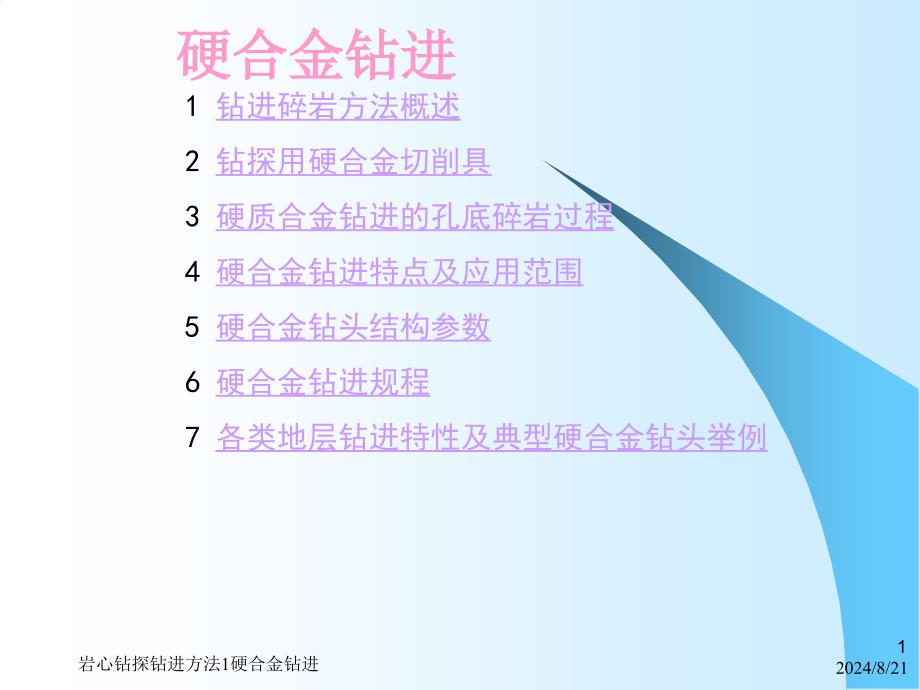 硬合金钻进

1 钻进碎岩方法概述

2 钻探用硬合金切削具

3 硬质合金钻进的孔底碎岩过程

4 硬合金钻进特点及应用范围

5 硬合金钻头结构参数

6 硬合金钻进规程

7 各类地层钻进特性及典型硬合金钻头举例

岩心钻探钻进方法1硬合金钻进

1

2024/8/21